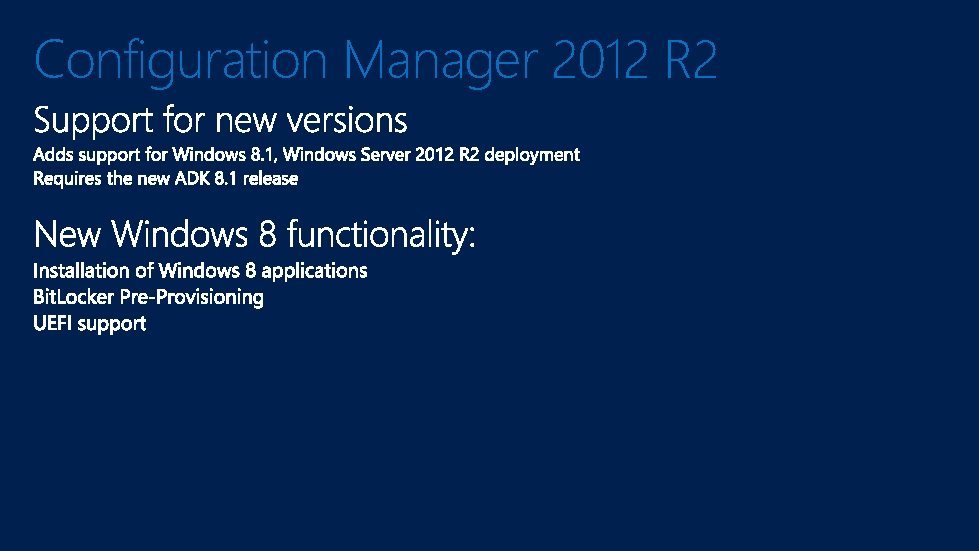 Configuration Manager 2012 R2

Support for new versions

Adds support for Windows 8.1, Windows Server 2012 R2 deployment
Requires the new ADK 8.1 release

New Windows 8 functionality:

Installation of Windows 8 applications
BitLocker Pre-Provisioning
UEFI support